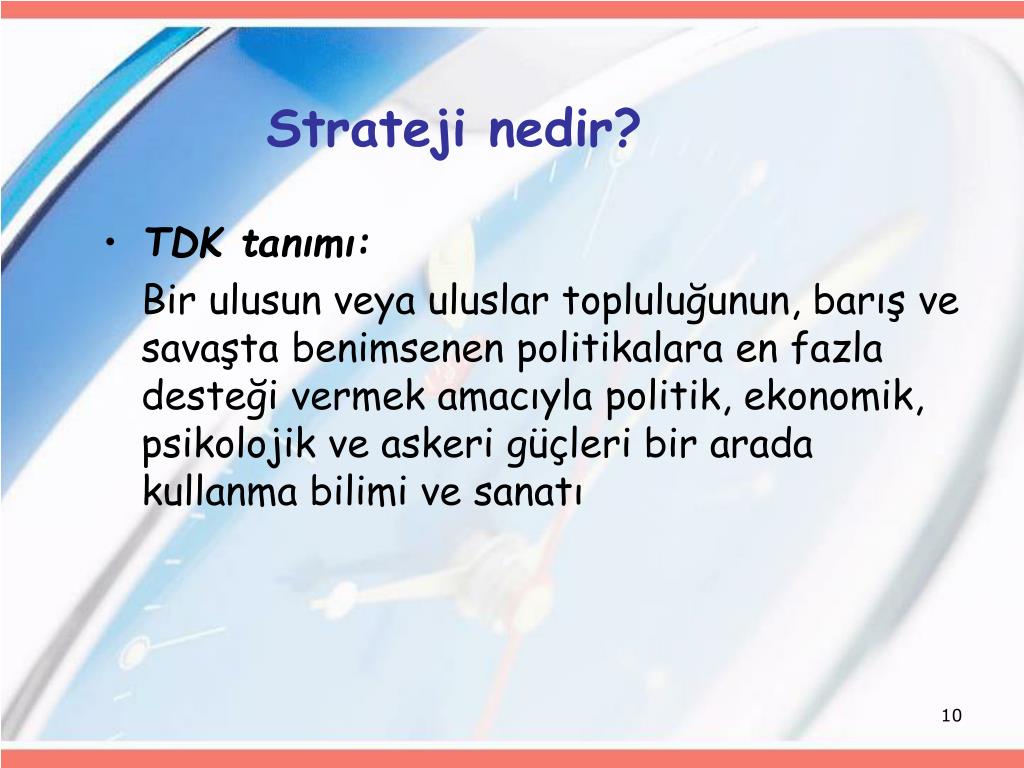 Strateji nedir?

• TDK tanımı:

Bir ulusun veya uluslar topluluğunun, barış ve savaşta benimsenen politikalara en fazla desteği vermek amacıyla politik, ekonomik, psikolojik ve askeri güçleri bir arada kullanma bilimi ve sanatı

10